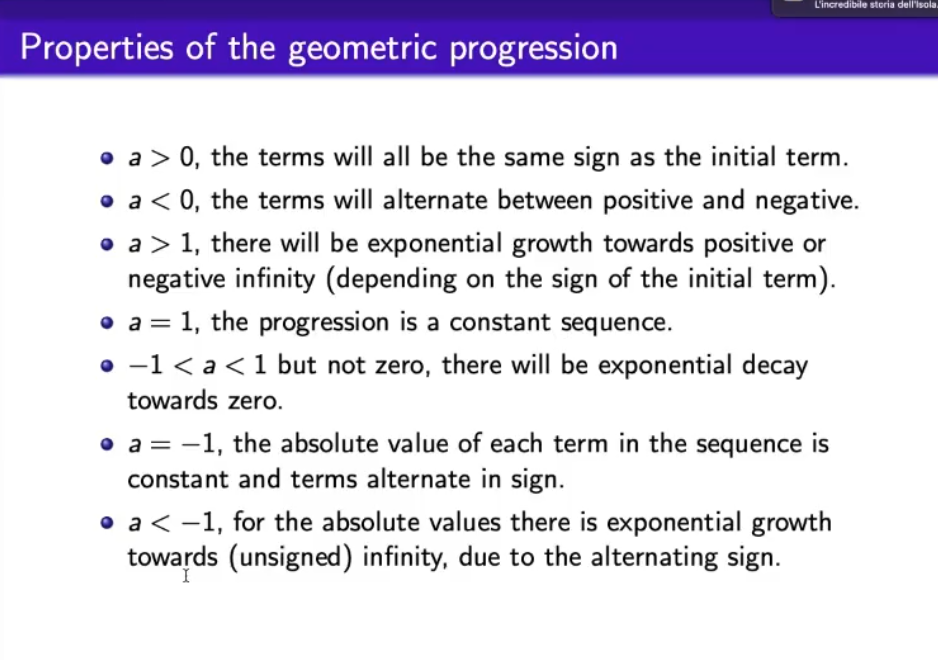 L'incredibile storia dell'Isola

Properties of the geometric progression

- $a > 0$, the terms will all be the same sign as the initial term.
- $a < 0$, the terms will alternate between positive and negative.
- $a > 1$, there will be exponential growth towards positive or negative infinity (depending on the sign of the initial term).
- $a = 1$, the progression is a constant sequence.
- $-1 < a < 1$ but not zero, there will be exponential decay towards zero.
- $a = -1$, the absolute value of each term in the sequence is constant and terms alternate in sign.
- $a < -1$, for the absolute values there is exponential growth towards (unsigned) infinity, due to the alternating sign.